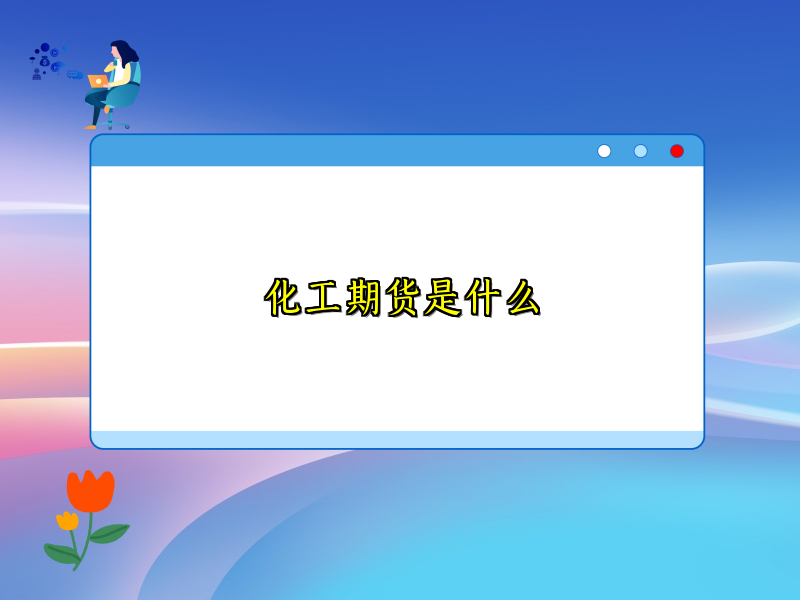 化工期货是什么